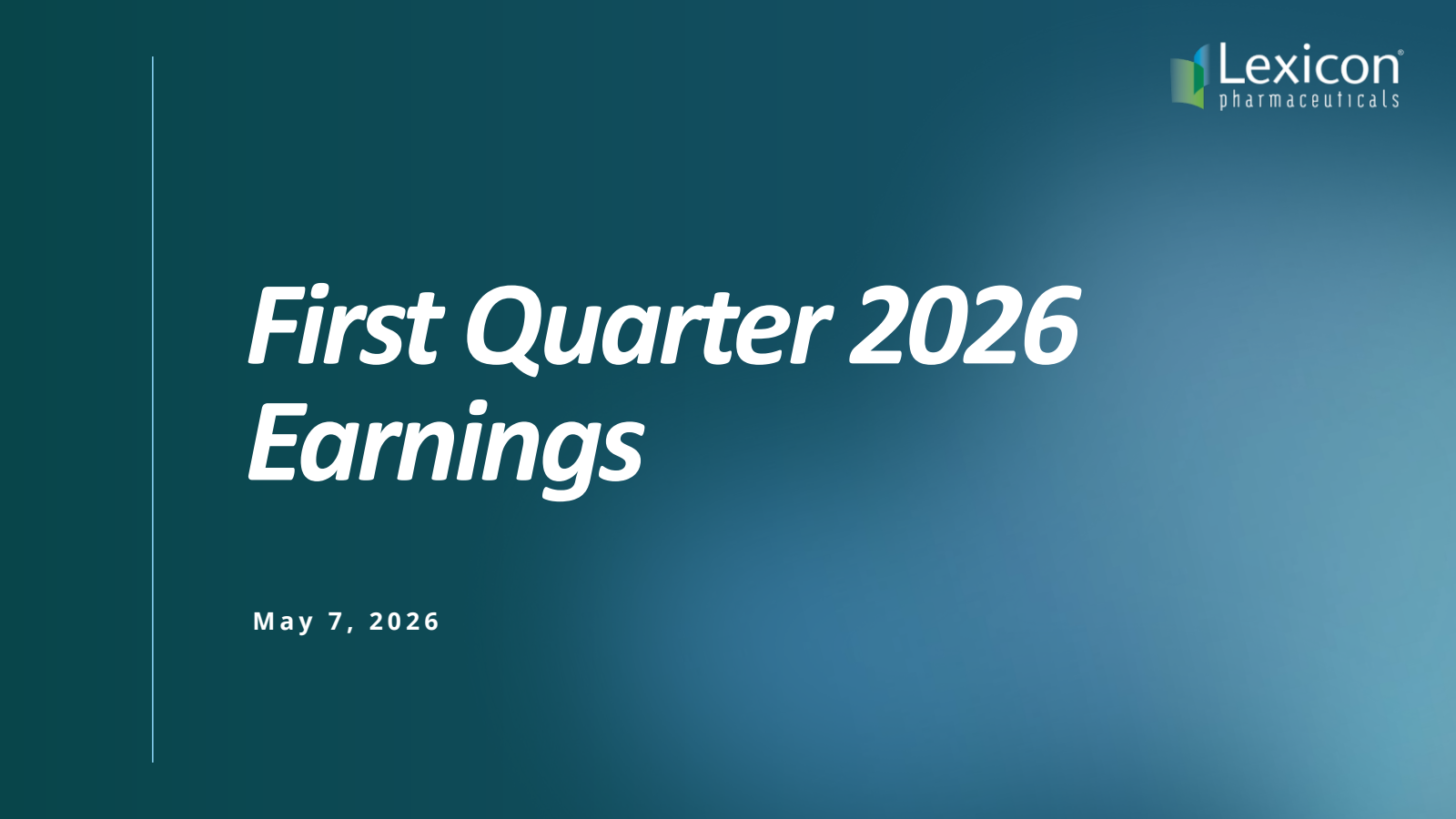 Lexicon® pharmaceuticals

First Quarter 2026 Earnings

May 7, 2026